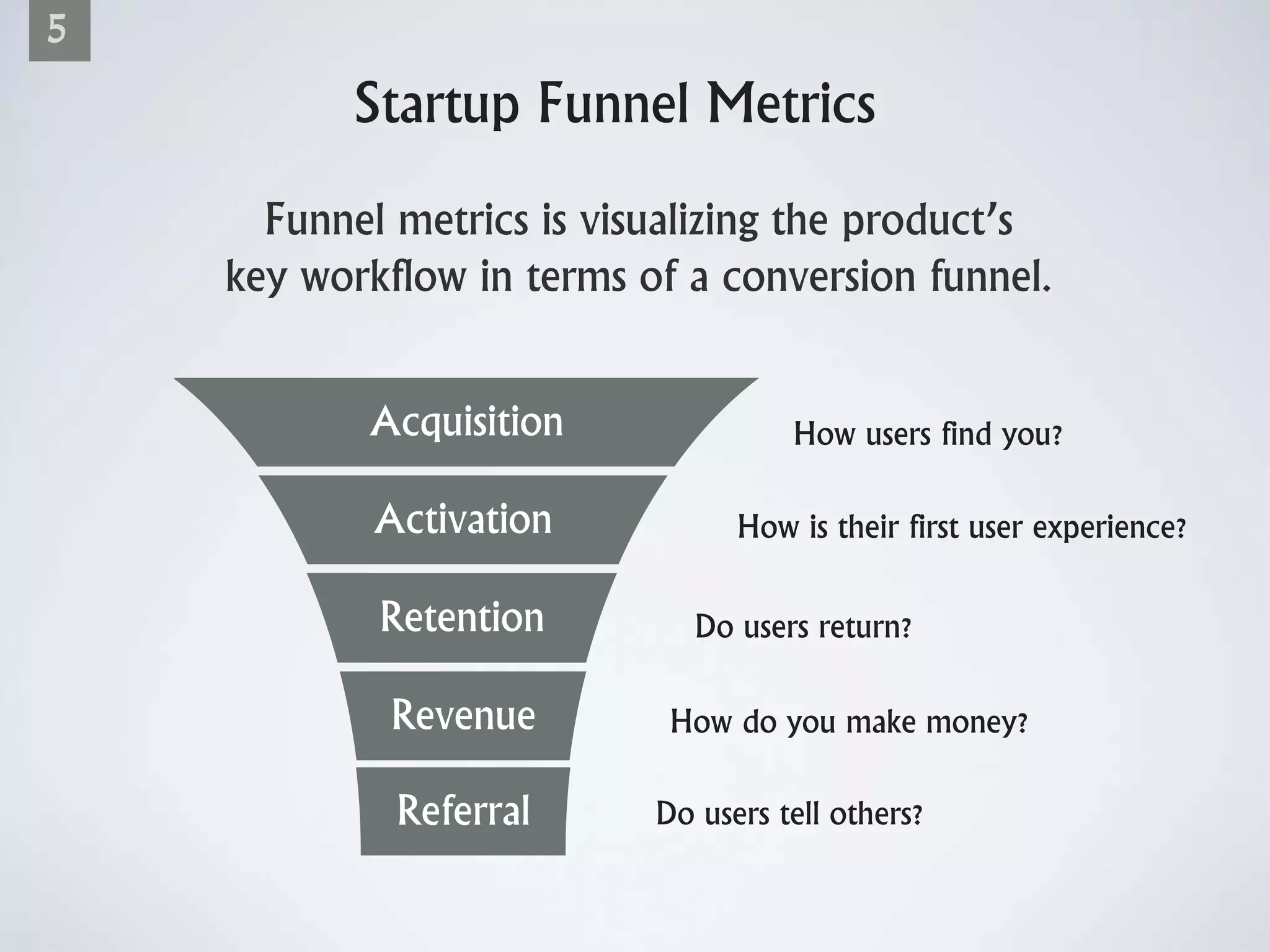 5

Startup Funnel Metrics

Funnel metrics is visualizing the product's key workflow in terms of a conversion funnel.

Acquisition
How users find you?

Activation
How is their first user experience?

Retention
Do users return?

Revenue
How do you make money?

Referral
Do users tell others?